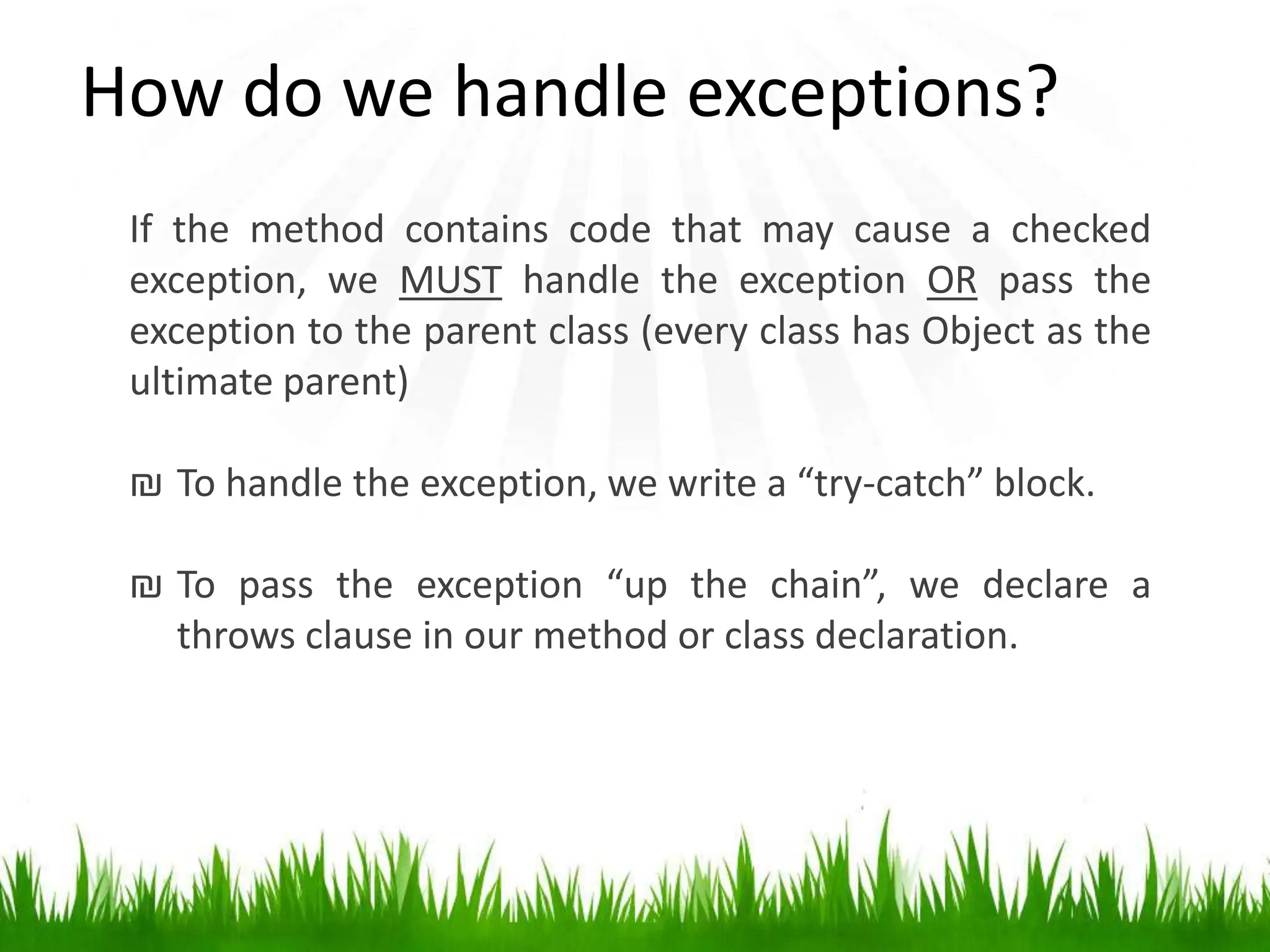 How do we handle exceptions?

If the method contains code that may cause a checked exception, we MUST handle the exception OR pass the exception to the parent class (every class has Object as the ultimate parent)

₪ To handle the exception, we write a “try-catch” block.

₪ To pass the exception “up the chain”, we declare a throws clause in our method or class declaration.